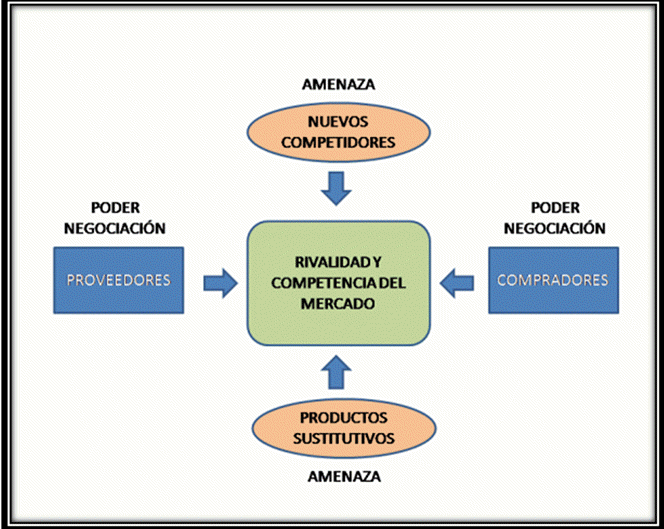 AMENAZA

NUEVOS COMPETIDORES

PODER NEGOCIACIÓN

PROVEEDORES

RIVALIDAD Y COMPETENCIA DEL MERCADO

PODER NEGOCIACIÓN

COMPRADORES

PRODUCTOS SUSTITUTIVOS

AMENAZA